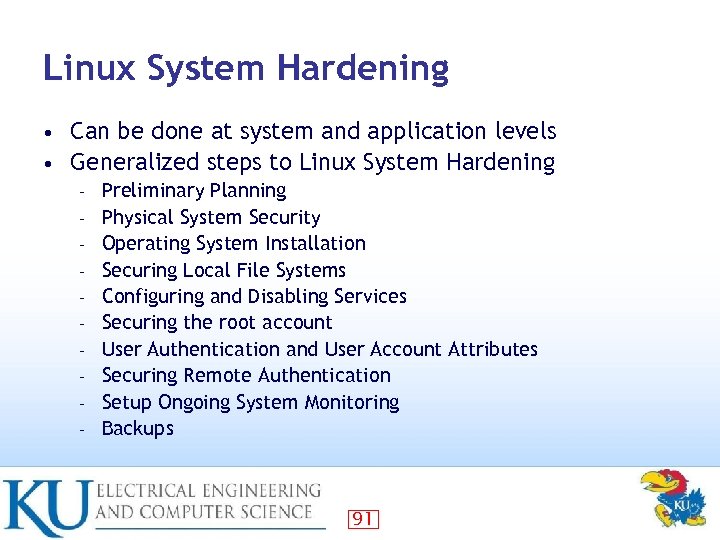 Linux System Hardening

• Can be done at system and application levels
• Generalized steps to Linux System Hardening
- Preliminary Planning
- Physical System Security
- Operating System Installation
- Securing Local File Systems
- Configuring and Disabling Services
- Securing the root account
- User Authentication and User Account Attributes
- Securing Remote Authentication
- Setup Ongoing System Monitoring
- Backups

KU ELECTRICAL ENGINEERING AND COMPUTER SCIENCE

91

KU